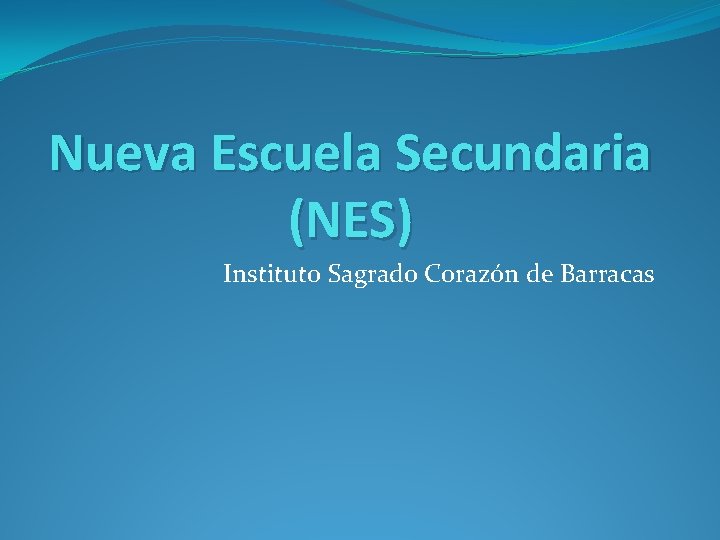 Nueva Escuela Secundaria (NES)

Instituto Sagrado Corazón de Barracas